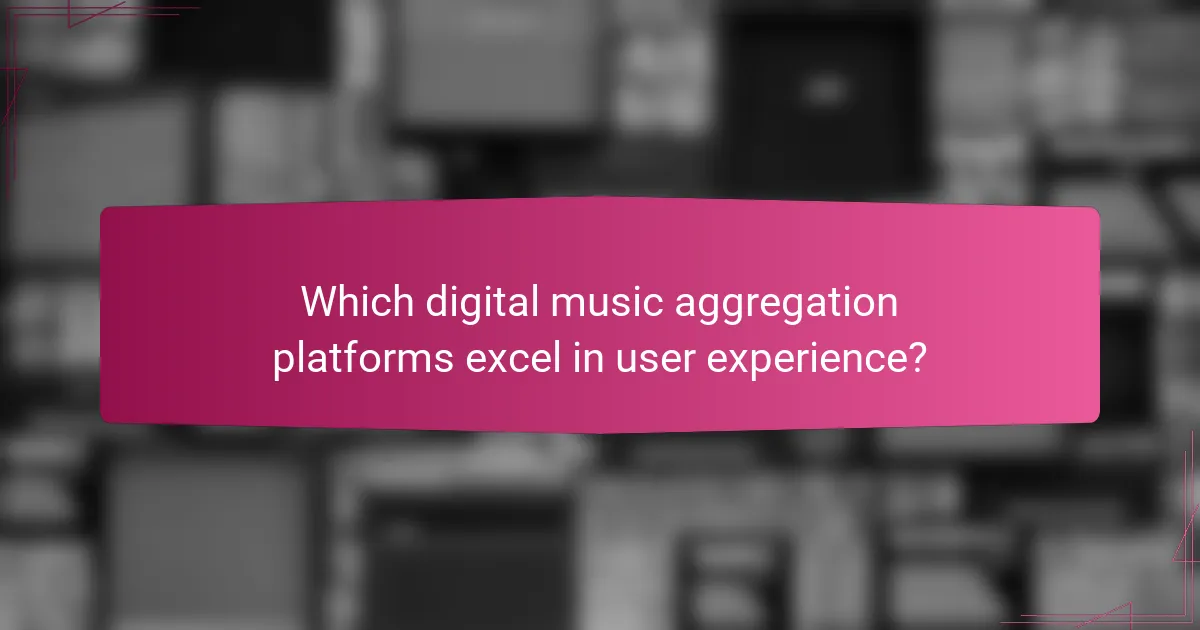 Which digital music aggregation platforms excel in user experience?